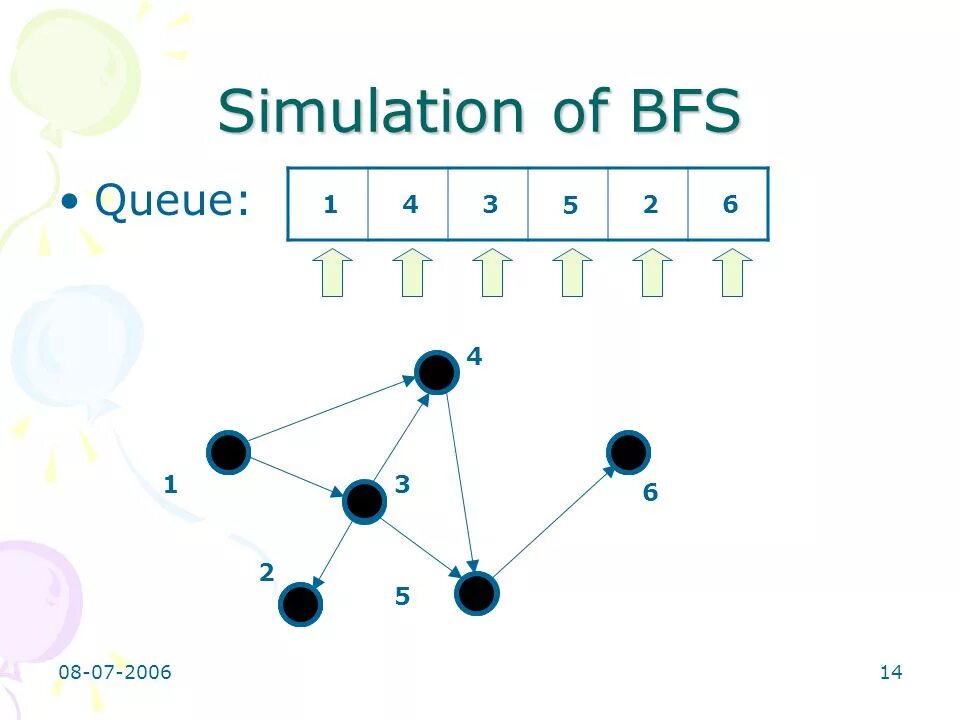 Simulation of BFS

• Queue:

| 1 | 4 | 3 | 5 | 2 | 6 |
|---|---|---|---|---|---|

4

1

3

6

2

5

08-07-2006

14